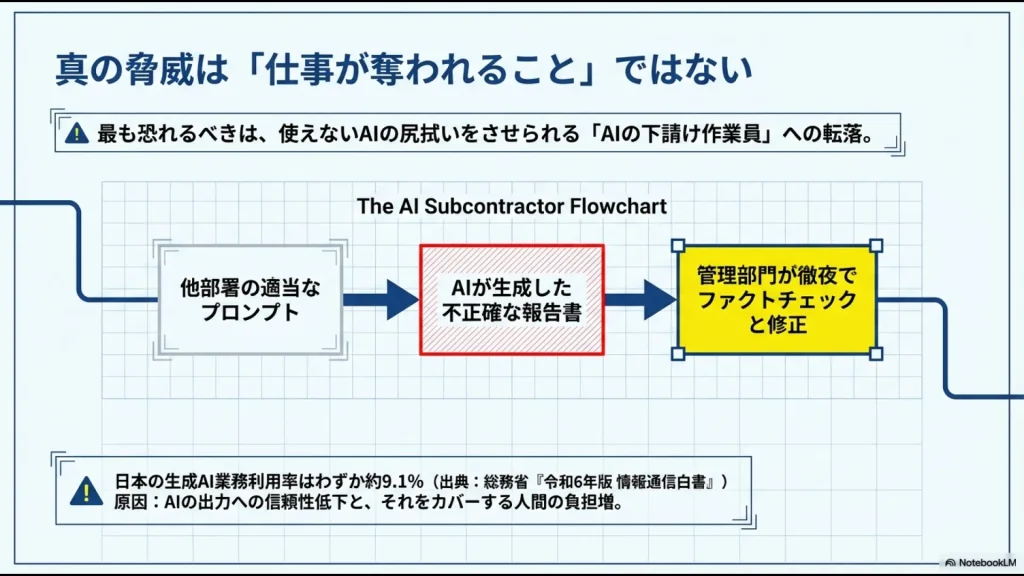 真の脅威は「仕事が奪われること」ではない

最も恐れるべきは、使えないAIの尻拭いをさせられる「AIの下請け作業員」への転落。

The AI Subcontractor Flowchart

他部署の適当なプロンプト

AIが生成した不正確な報告書

管理部門が徹夜でファクトチェックと修正

日本の生成AI業務利用率はわずか約9.1%（出典：総務省『令和6年版 情報通信白書』）
原因：AIの出力への信頼性低下と、それをカバーする人間の負担増。

NotebookLM